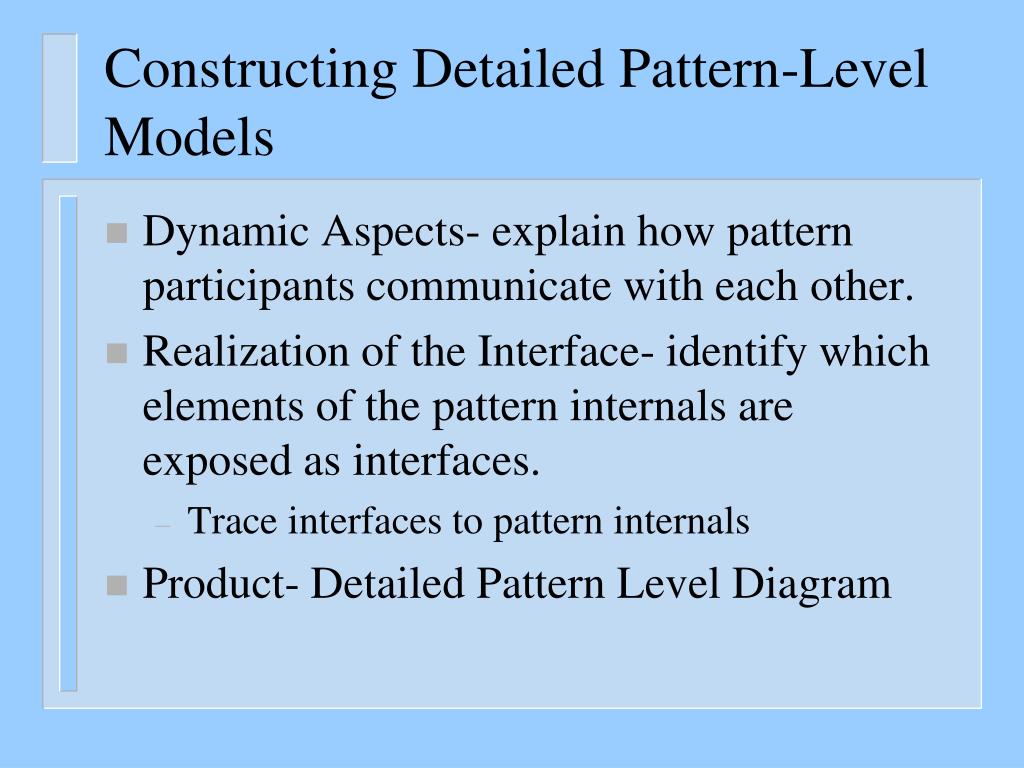 Constructing Detailed Pattern-Level Models

- Dynamic Aspects- explain how pattern participants communicate with each other.
- Realization of the Interface- identify which elements of the pattern internals are exposed as interfaces.
  – Trace interfaces to pattern internals
- Product- Detailed Pattern Level Diagram